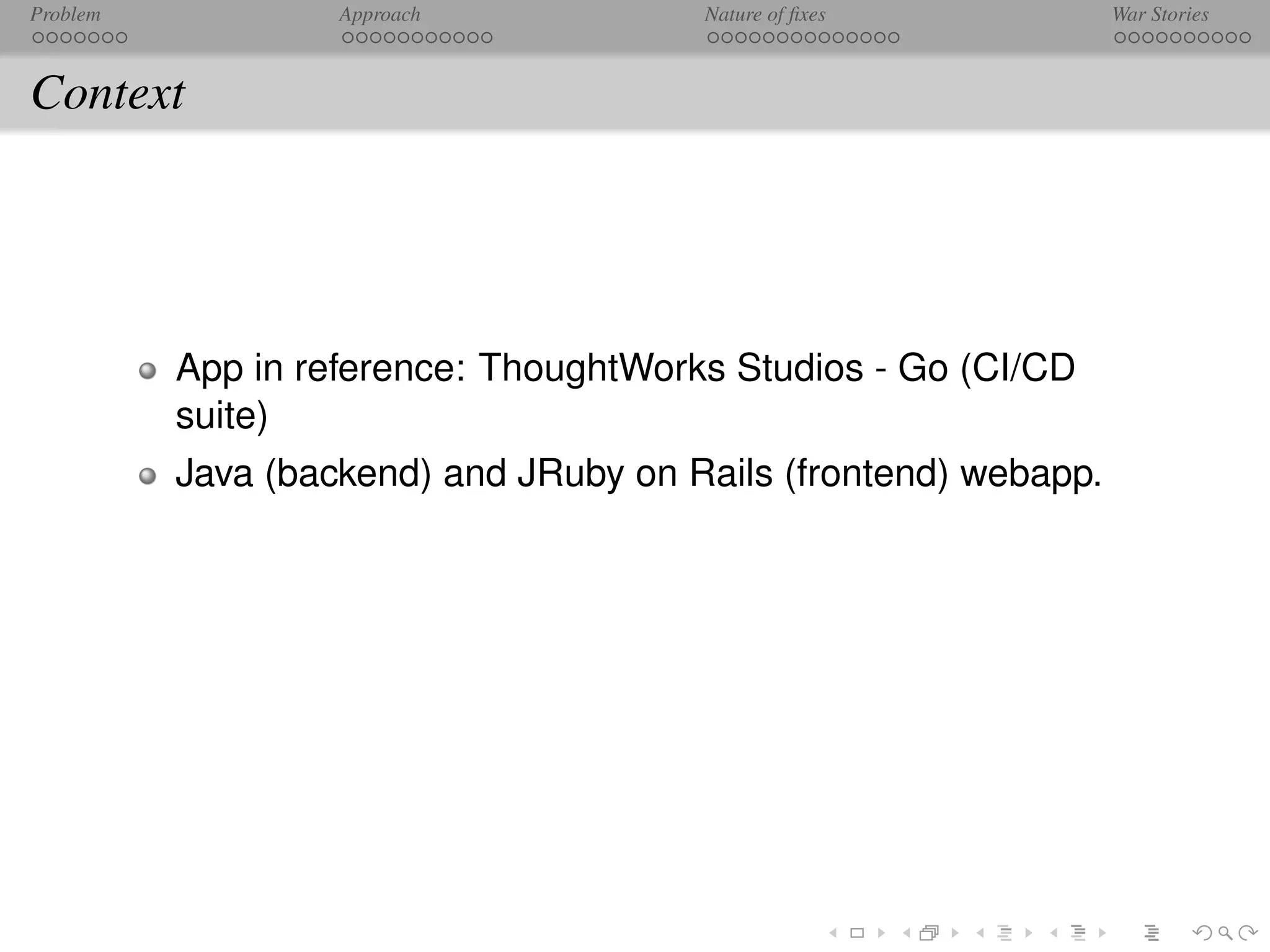 Problem Approach Nature of fixes War Stories

Context

App in reference: ThoughtWorks Studios - Go (CI/CD suite)

Java (backend) and JRuby on Rails (frontend) webapp.